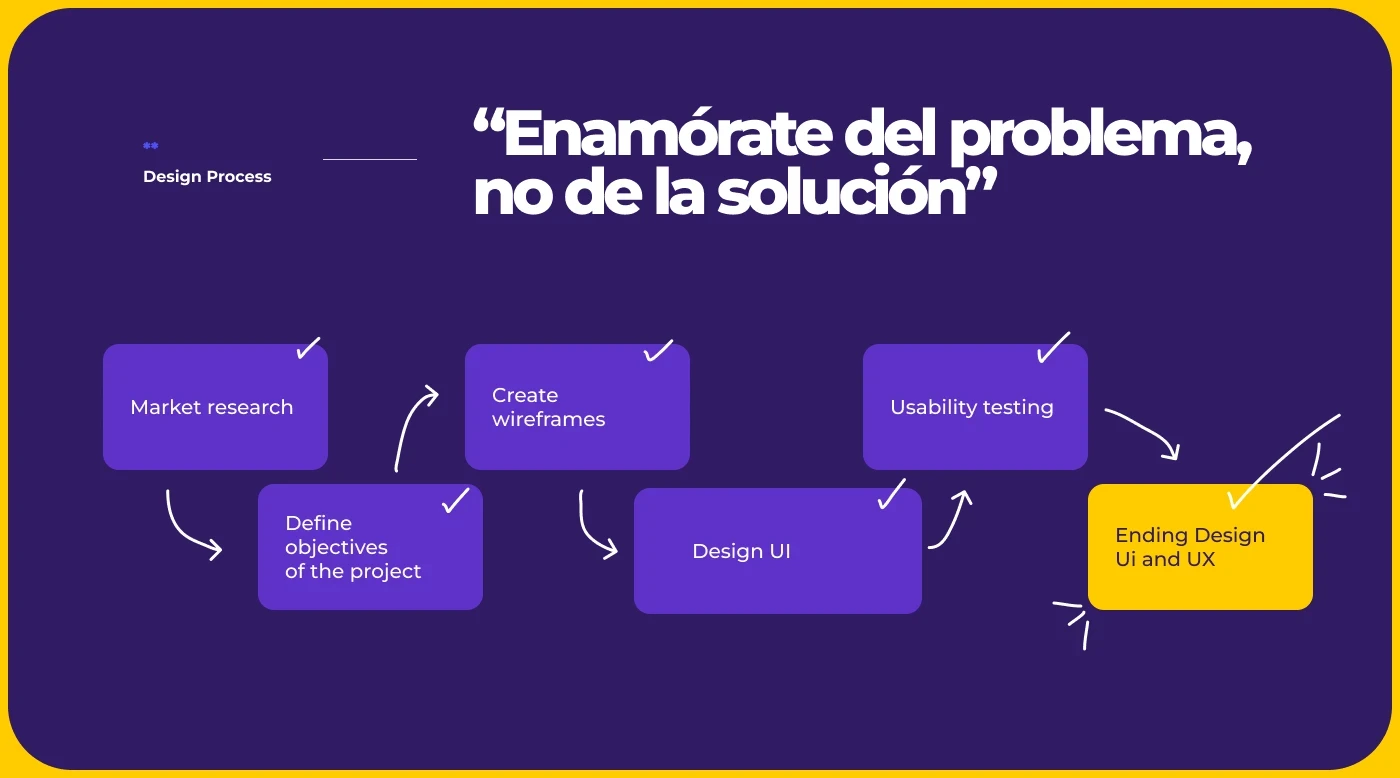 **
Design Process

“Enamórate del problema, no de la solución”

Market research

Define objectives of the project

Create wireframes

Design UI

Usability testing

Ending Design Ui and UX